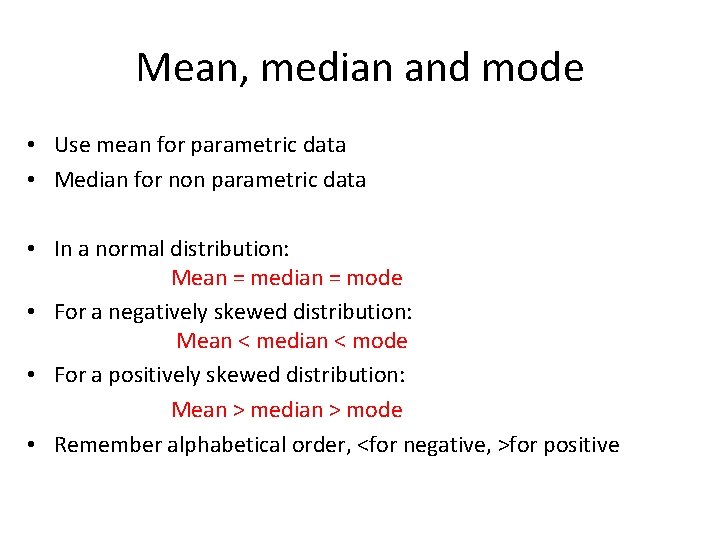 Mean, median and mode

• Use mean for parametric data
• Median for non parametric data

• In a normal distribution:
Mean = median = mode
• For a negatively skewed distribution:
Mean < median < mode
• For a positively skewed distribution:
Mean > median > mode
• Remember alphabetical order, <for negative, >for positive